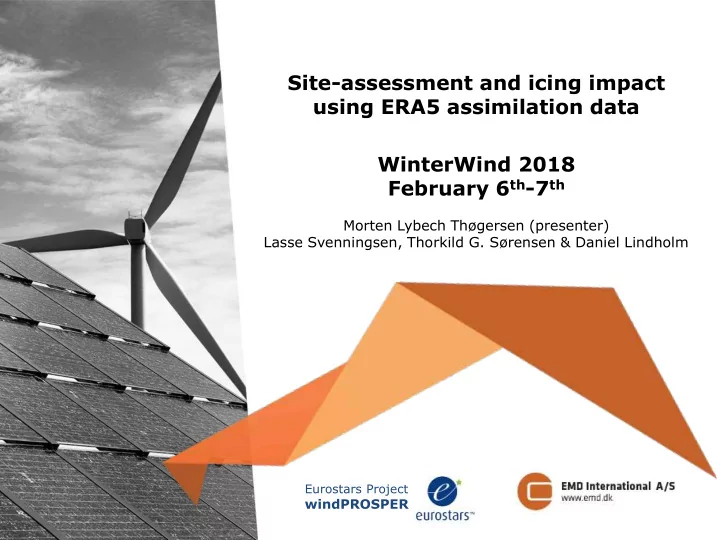 Site-assessment and icing impact using ERA5 assimilation data

WinterWind 2018
February 6$^{th}$-7$^{th}$

Morten Lybech Thøgersen (presenter)
Lasse Svenningsen, Thorkild G. Sørensen & Daniel Lindholm

Eurostars Project
windPROSPER

eurostars™

EMD International A/S
www.emd.dk